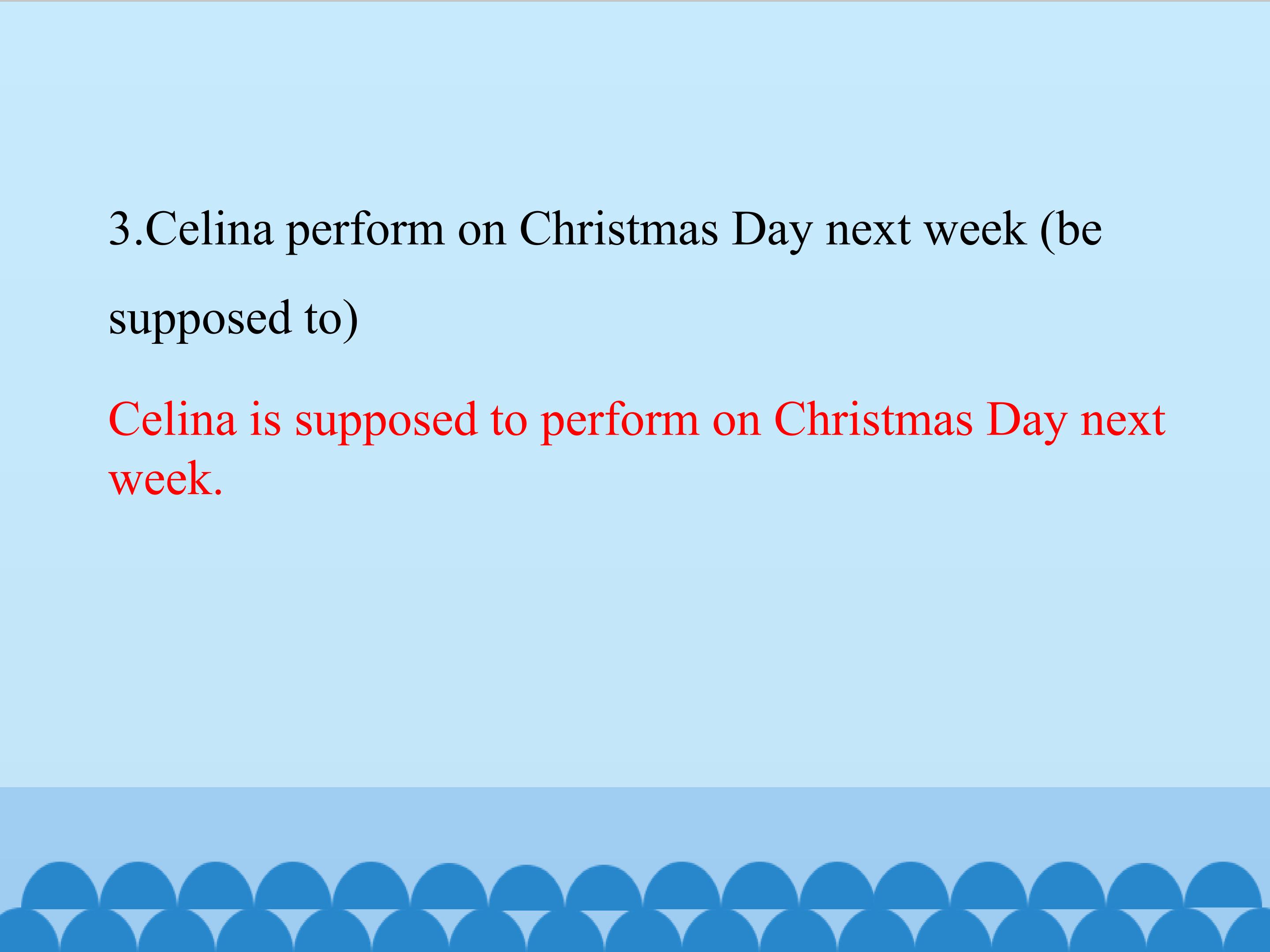 3.Celina perform on Christmas Day next week (be supposed to)

Celina is supposed to perform on Christmas Day next week.